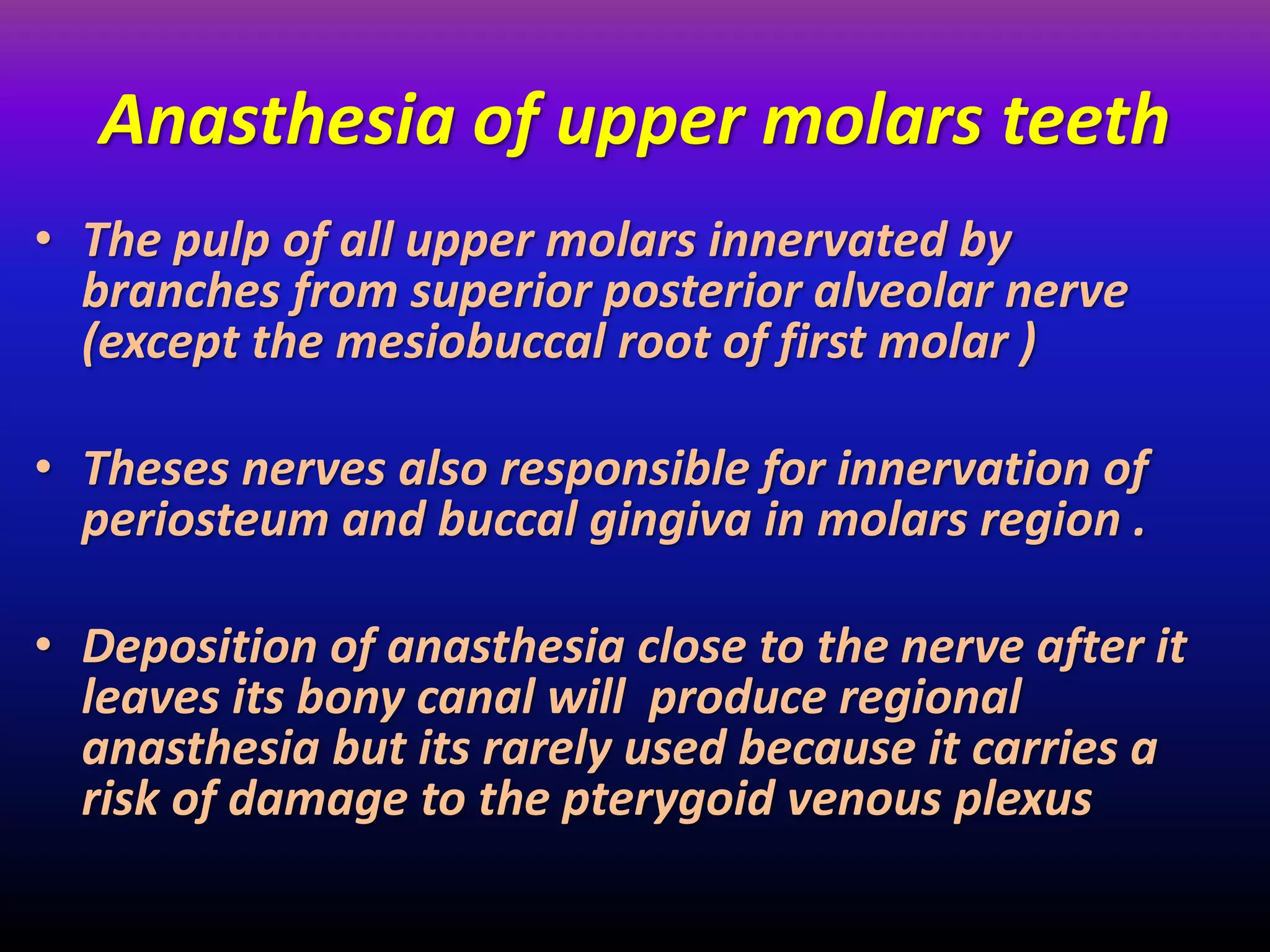 Anasthesia of upper molars teeth

• The pulp of all upper molars innervated by branches from superior posterior alveolar nerve (except the mesiobuccal root of first molar )

• Theses nerves also responsible for innervation of periosteum and buccal gingiva in molars region .

• Deposition of anasthesia close to the nerve after it leaves its bony canal will produce regional anasthesia but its rarely used because it carries a risk of damage to the pterygoid venous plexus